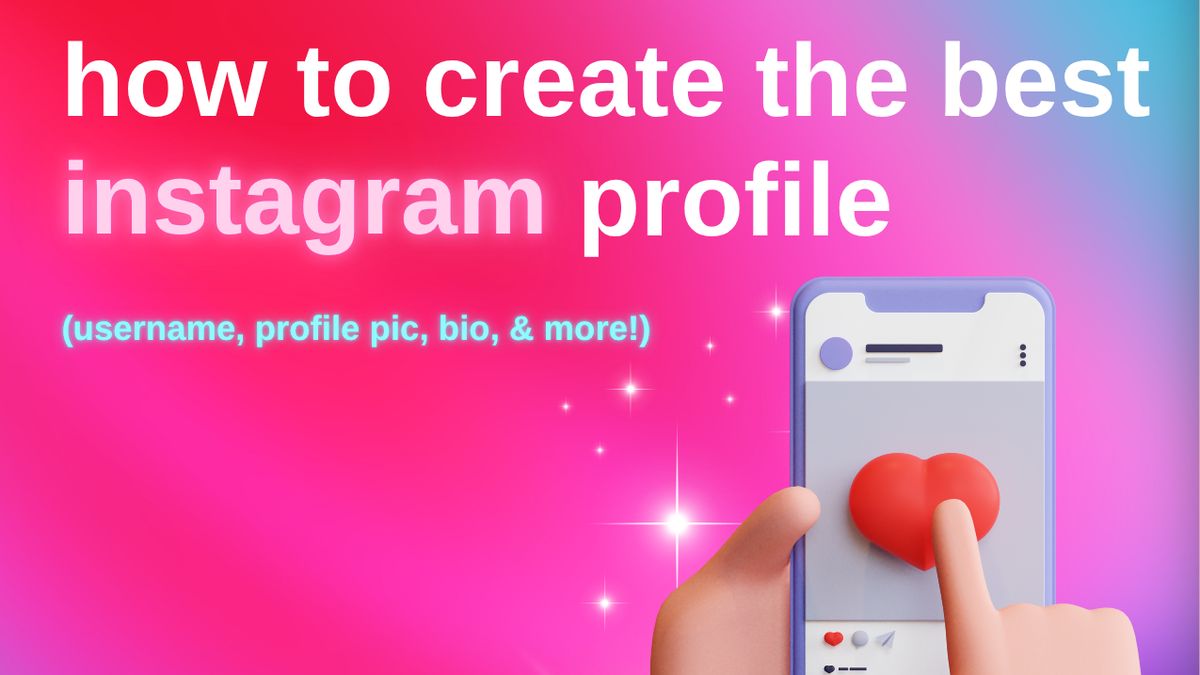 how to create the best instagram profile

(username, profile pic, bio, & more!)